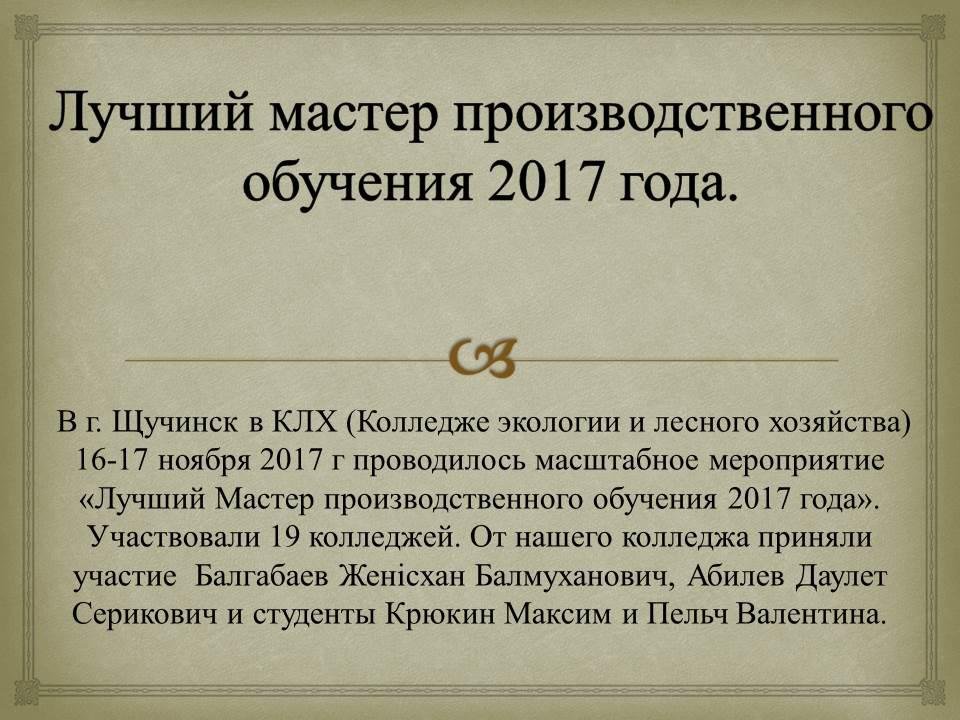 Лучший мастер производственного обучения 2017 года.

В г. Щучинск в КЛХ (Колледже экологии и лесного хозяйства) 16-17 ноября 2017 г проводилось масштабное мероприятие «Лучший Мастер производственного обучения 2017 года». Участвовали 19 колледжей. От нашего колледжа приняли участие Балгабаев Женісхан Балмуханович, Абилев Даулет Серикович и студенты Крюкин Максим и Пельч Валентина.